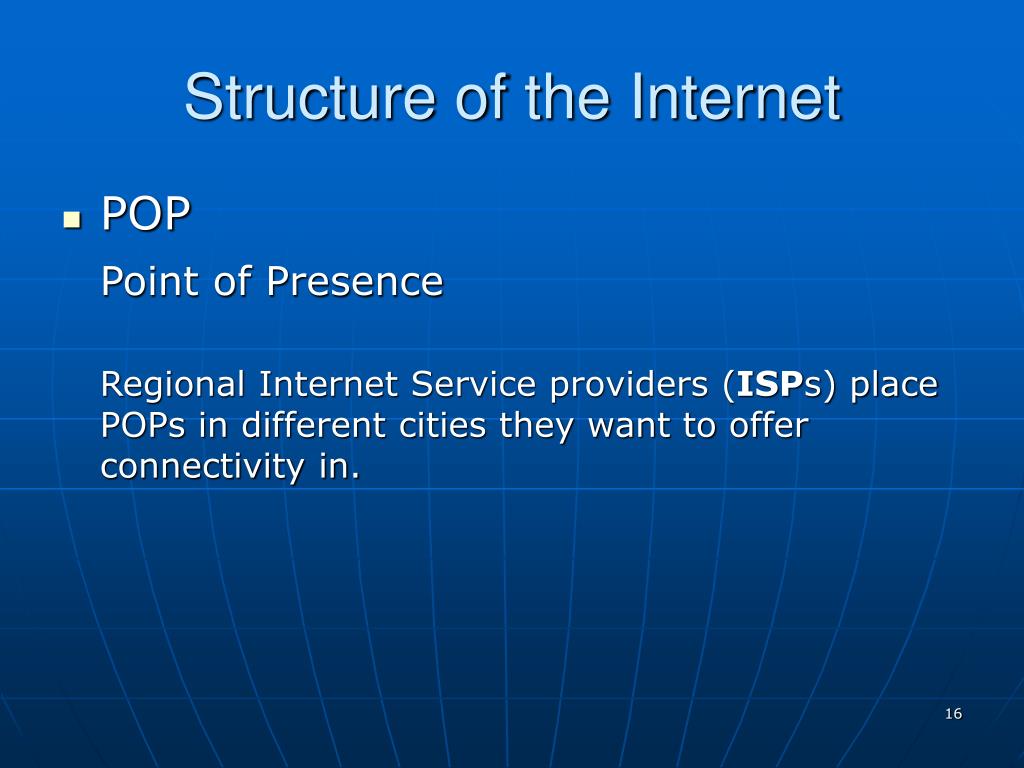 Structure of the Internet

POP

Point of Presence

Regional Internet Service providers (ISPs) place POPs in different cities they want to offer connectivity in.

16